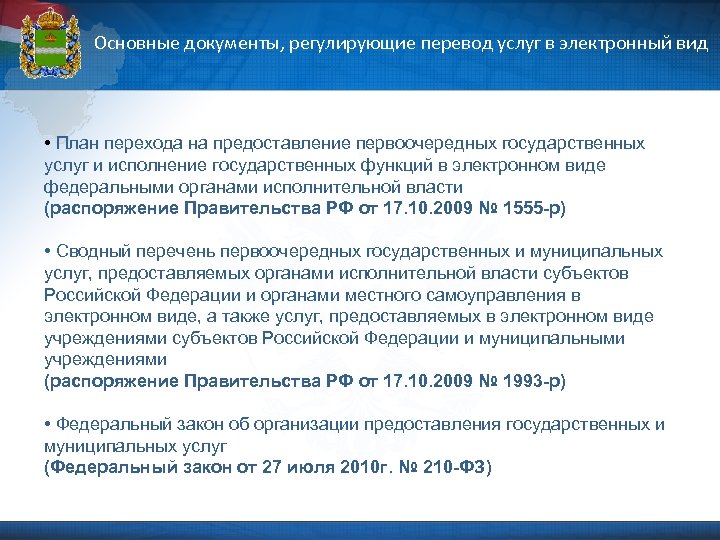 Основные документы, регулирующие перевод услуг в электронный вид

• План перехода на предоставление первоочередных государственных услуг и исполнение государственных функций в электронном виде федеральными органами исполнительной власти
(распоряжение Правительства РФ от 17.10.2009 № 1555-р)

• Сводный перечень первоочередных государственных и муниципальных услуг, предоставляемых органами исполнительной власти субъектов Российской Федерации и органами местного самоуправления в электронном виде, а также услуг, предоставляемых в электронном виде учреждениями субъектов Российской Федерации и муниципальными учреждениями
(распоряжение Правительства РФ от 17.10.2009 № 1993-р)

• Федеральный закон об организации предоставления государственных и муниципальных услуг
(Федеральный закон от 27 июля 2010г. № 210-ФЗ)